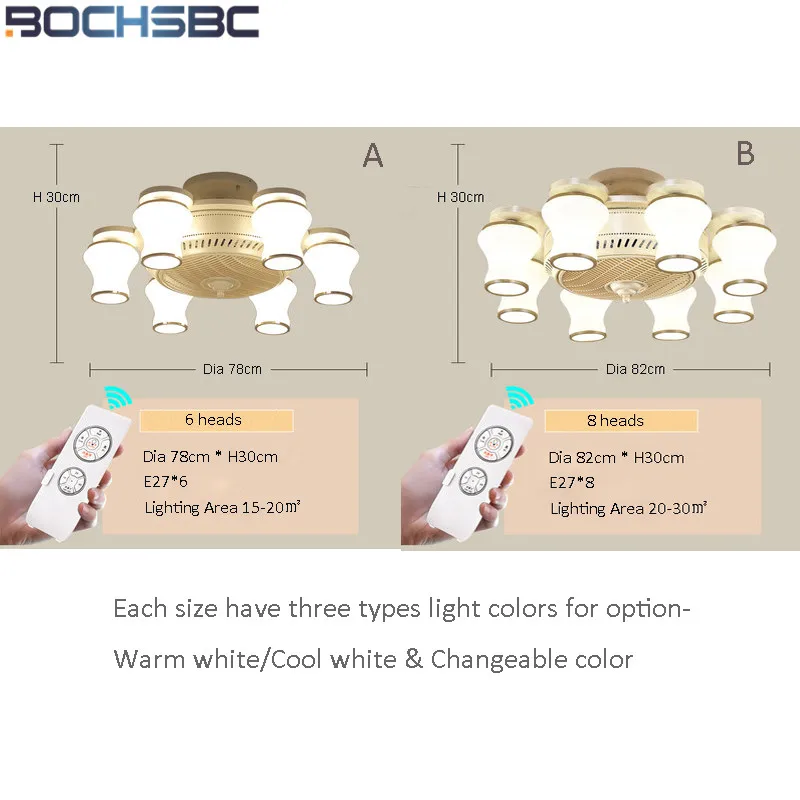 BOCHSBC

A

H 30cm

Dia 78cm

6 heads

Dia 78cm * H30cm

E27*6

Lighting Area 15-20㎡

B

H 30cm

Dia 82cm

8 heads

Dia 82cm * H30cm

E27*8

Lighting Area 20-30㎡

Each size have three types light colors for option-

Warm white/Cool white & Changeable color